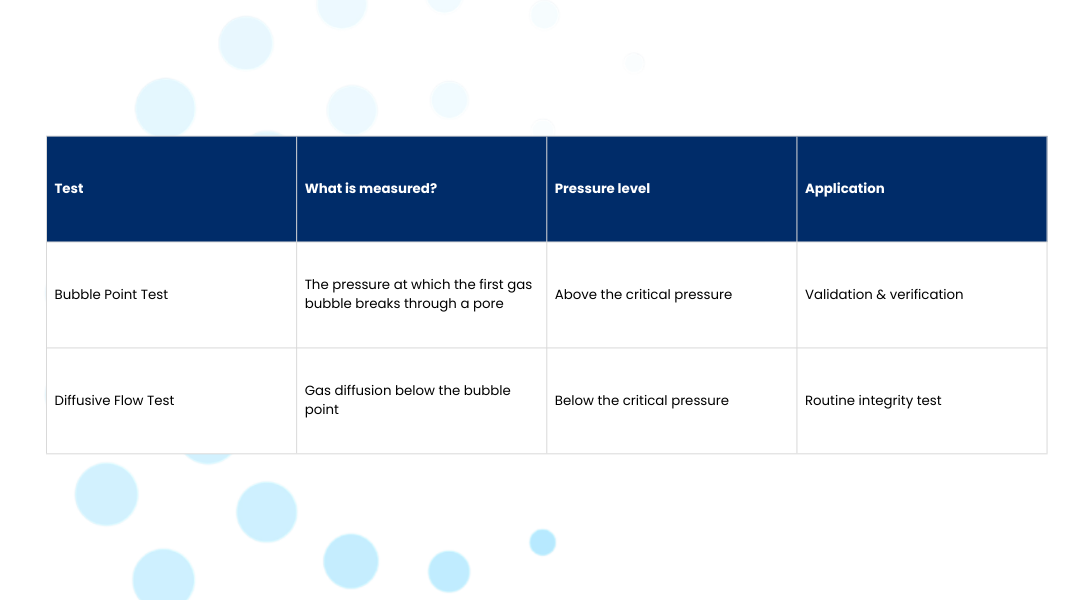 | Test | What is measured? | Pressure level | Application |
|---|---|---|---|
| Bubble Point Test | The pressure at which the first gas bubble breaks through a pore | Above the critical pressure | Validation & verification |
| Diffusive Flow Test | Gas diffusion below the bubble point | Below the critical pressure | Routine integrity test |